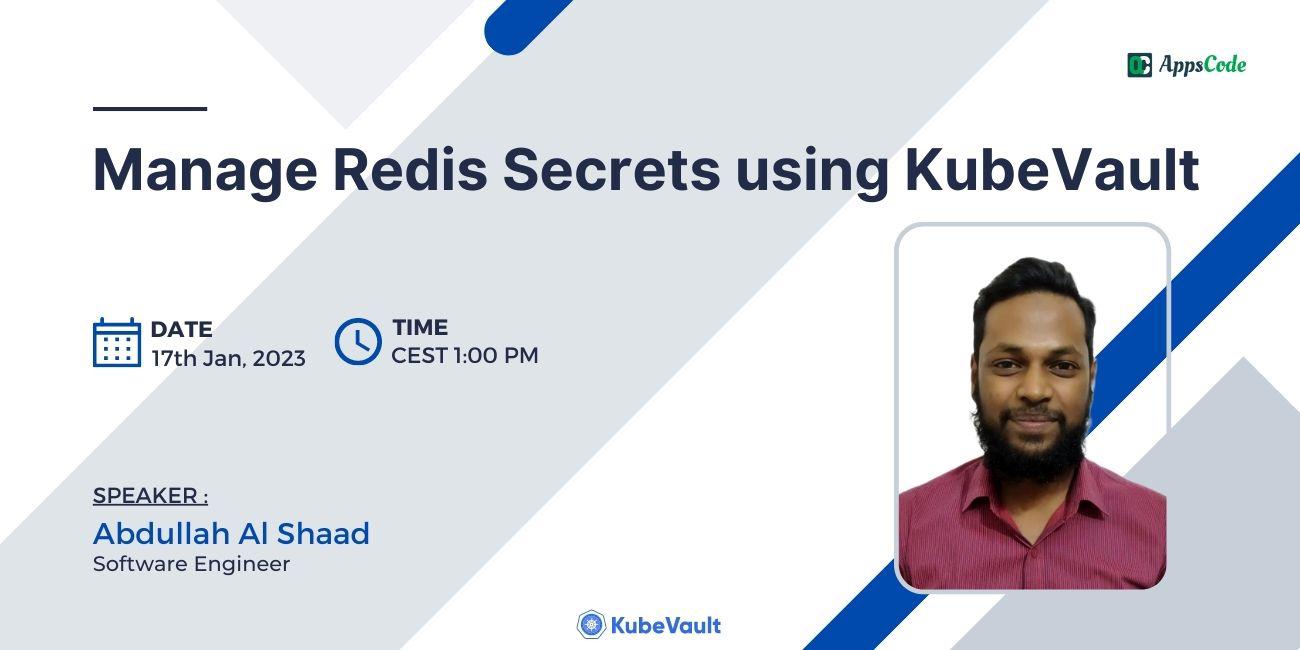 AppsCode

Manage Redis Secrets using KubeVault

DATE
17th Jan, 2023

TIME
CEST 1:00 PM

SPEAKER :
Abdullah Al Shaad
Software Engineer

KubeVault